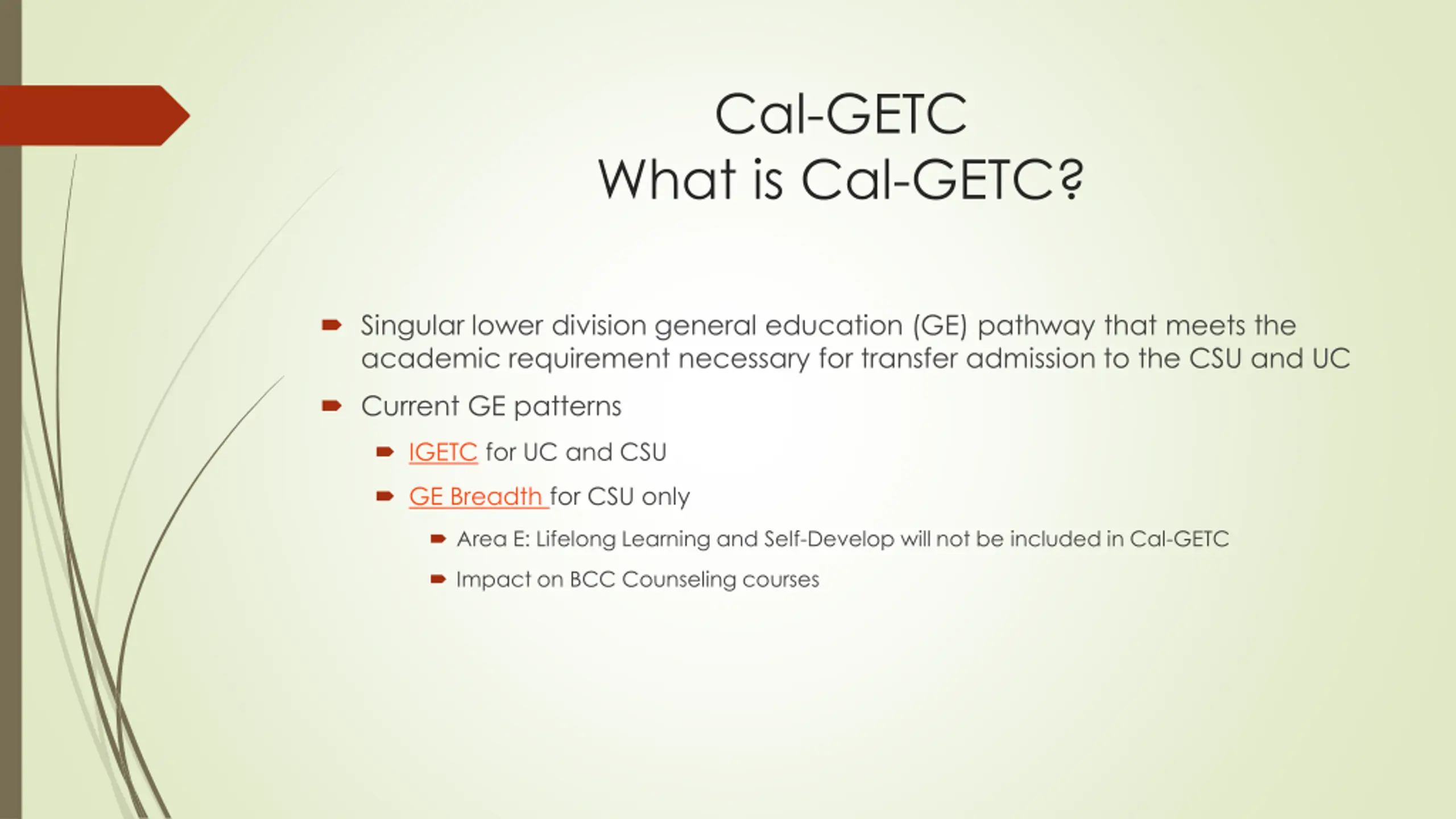 Cal-GETC
What is Cal-GETC?

Singular lower division general education (GE) pathway that meets the academic requirement necessary for transfer admission to the CSU and UC

Current GE patterns

IGETC for UC and CSU

GE Breadth for CSU only

Area E: Lifelong Learning and Self-Develop will not be included in Cal-GETC

Impact on BCC Counseling courses